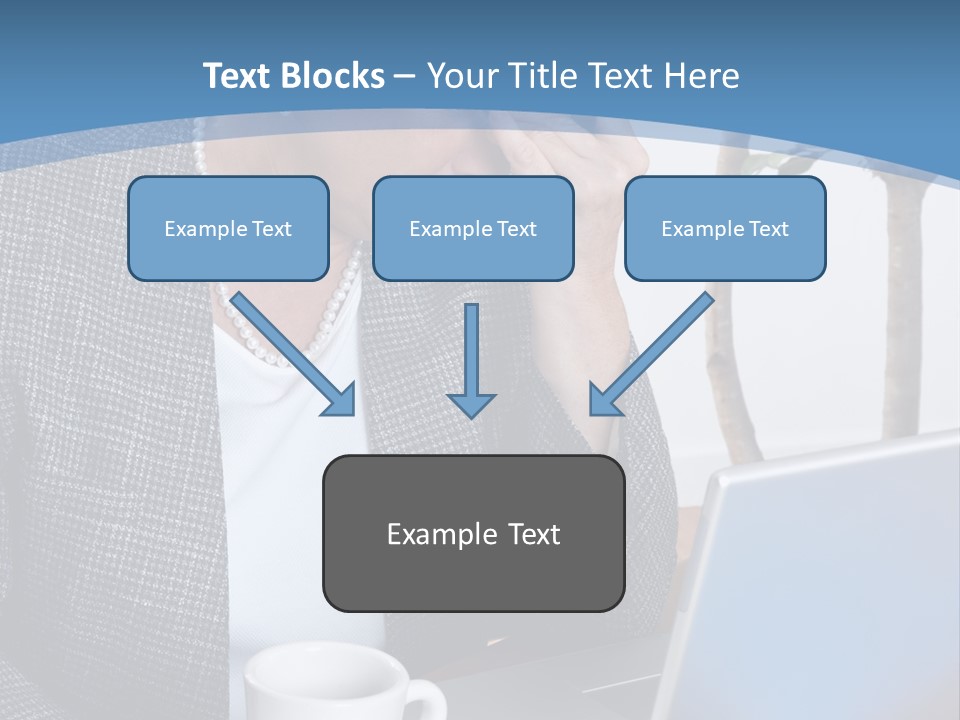 Text Blocks – Your Title Text Here

Example Text

Example Text

Example Text

Example Text